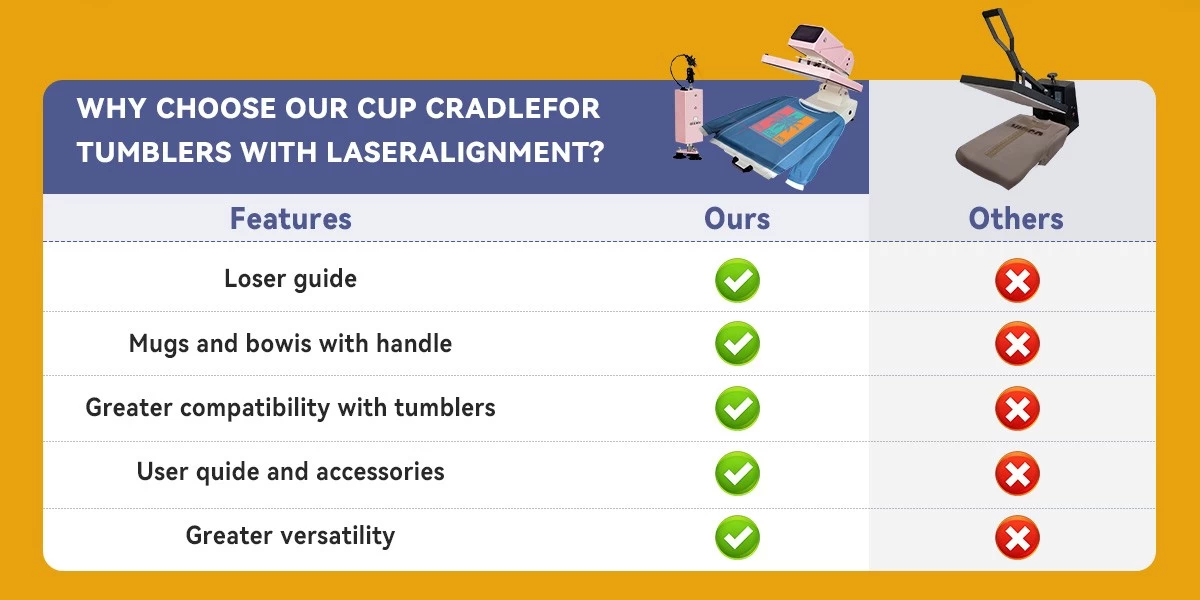 WHY CHOOSE OUR CUP CRADLEFOR TUMBLERS WITH LASERALIGNMENT?

| Features | Ours | Others |
|---|---|---|
| Loser guide | ✓ | ✗ |
| Mugs and bowis with handle | ✓ | ✗ |
| Greater compatibility with tumblers | ✓ | ✗ |
| User quide and accessories | ✓ | ✗ |
| Greater versatility | ✓ | ✗ |